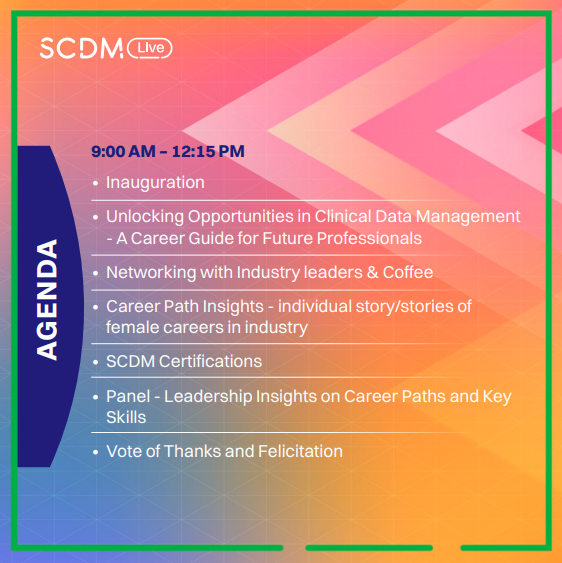 SCDM Live

AGENDA

9:00 AM – 12:15 PM

• Inauguration

• Unlocking Opportunities in Clinical Data Management - A Career Guide for Future Professionals

• Networking with Industry leaders & Coffee

• Career Path Insights - individual story/stories of female careers in industry

• SCDM Certifications

• Panel - Leadership Insights on Career Paths and Key Skills

• Vote of Thanks and Felicitation